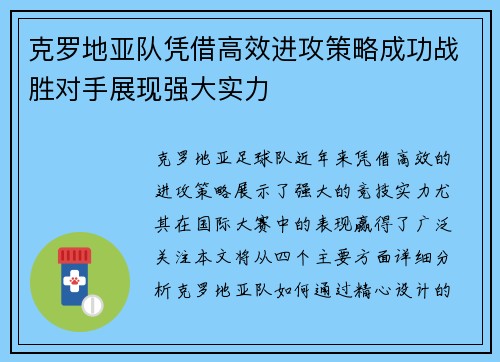 克罗地亚队凭借高效进攻策略成功战胜对手展现强大实力

克罗地亚足球队近年来凭借高效的进攻策略展示了强大的竞技实力尤其在国际大赛中的表现赢得了广泛关注本文将从四个主要方面详细分析克罗地亚队如何通过精心设计的